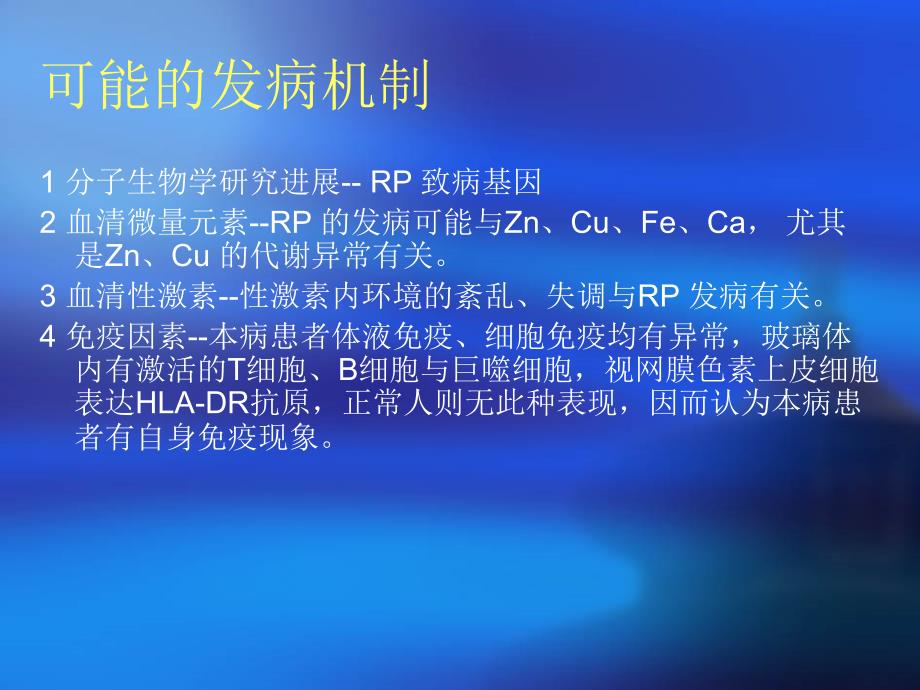 可能的发病机制

1 分子生物学研究进展-- RP 致病基因

2 血清微量元素--RP 的发病可能与Zn、Cu、Fe、Ca， 尤其是Zn、Cu 的代谢异常有关。

3 血清性激素--性激素内环境的紊乱、失调与RP 发病有关。

4 免疫因素--本病患者体液免疫、细胞免疫均有异常，玻璃体内有激活的T细胞、B细胞与巨噬细胞，视网膜色素上皮细胞表达HLA-DR抗原，正常人则无此种表现，因而认为本病患者有自身免疫现象。